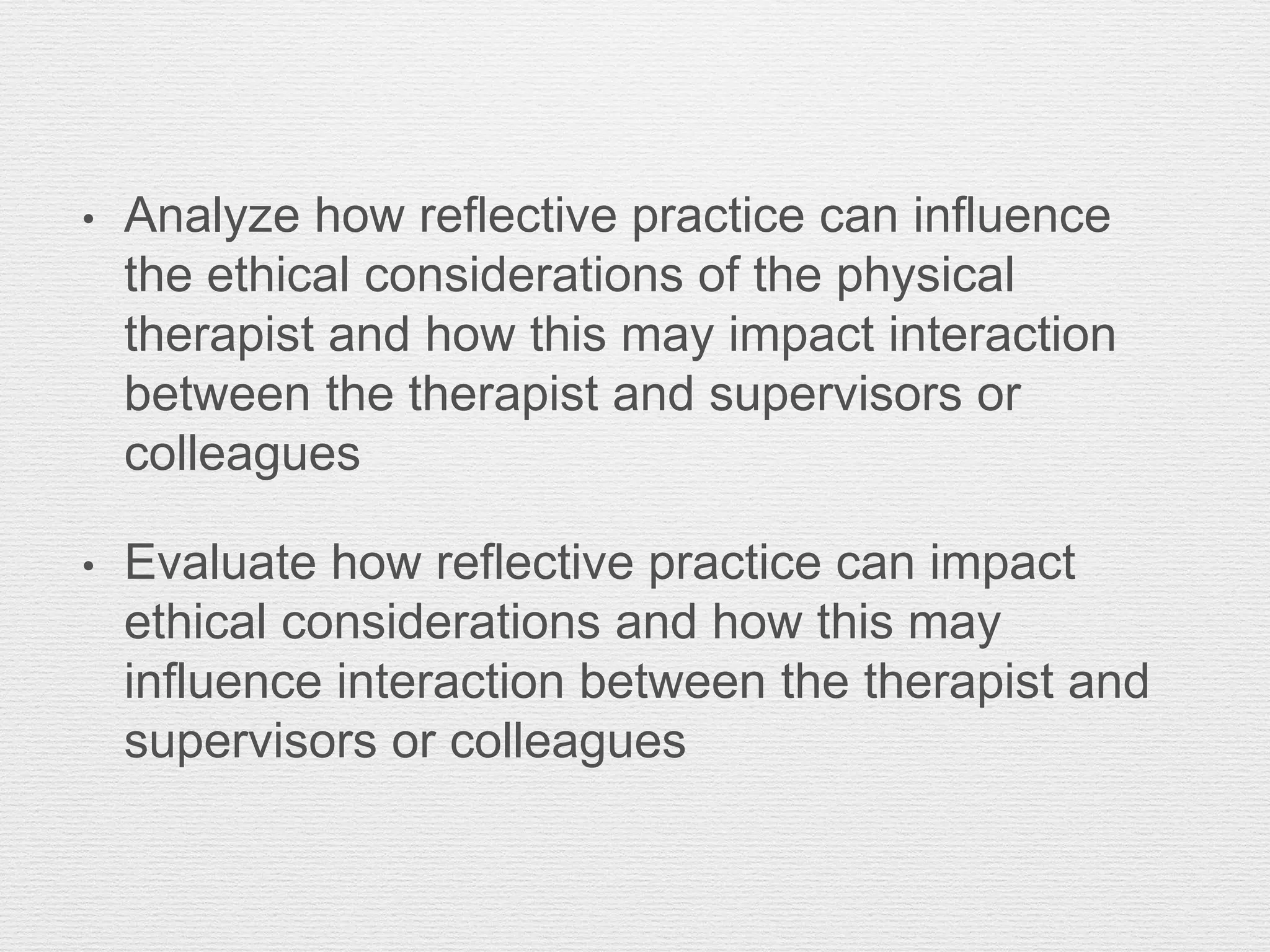 • Analyze how reflective practice can influence the ethical considerations of the physical therapist and how this may impact interaction between the therapist and supervisors or colleagues

• Evaluate how reflective practice can impact ethical considerations and how this may influence interaction between the therapist and supervisors or colleagues